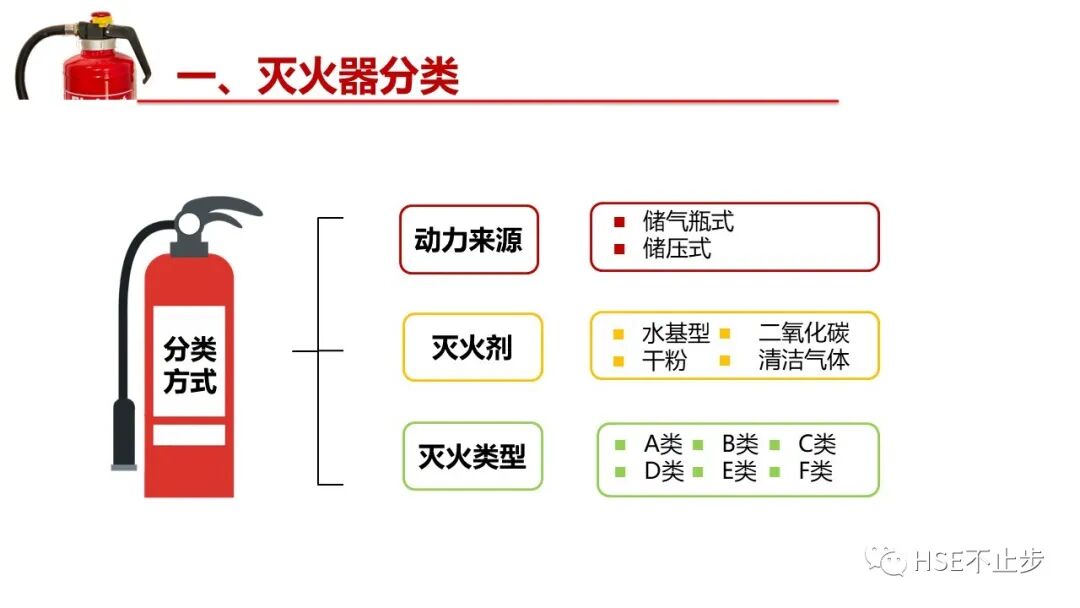 一、灭火器分类

分类方式

动力来源

- 储气瓶式
- 储压式

灭火剂

- 水基型
- 二氧化碳
- 干粉
- 清洁气体

灭火类型

- A类
- B类
- C类
- D类
- E类
- F类

HSE不止步